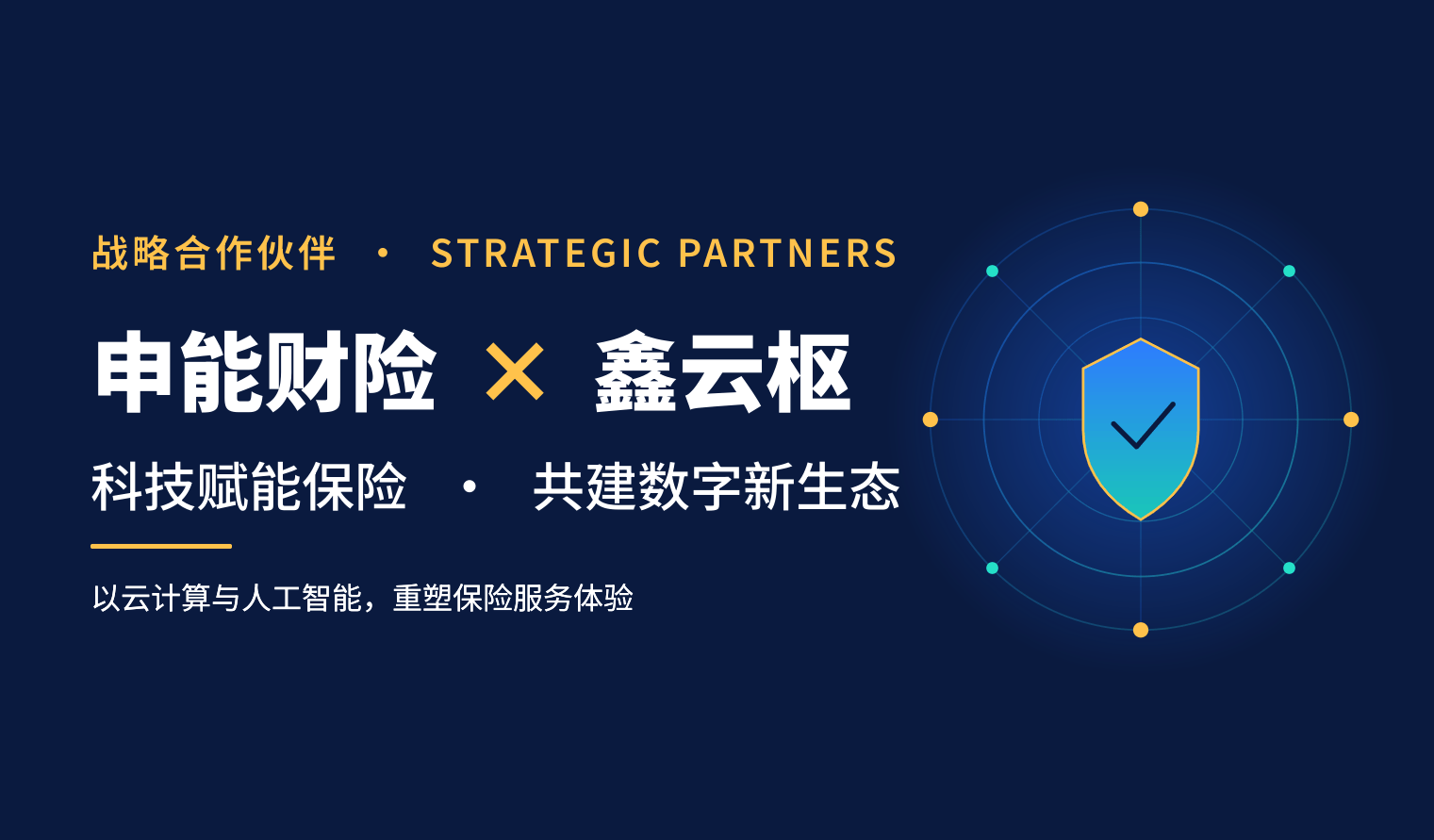 战略合作伙伴 · STRATEGIC PARTNERS

申能财险 × 鑫云枢

科技赋能保险 · 共建数字新生态

以云计算与人工智能，重塑保险服务体验